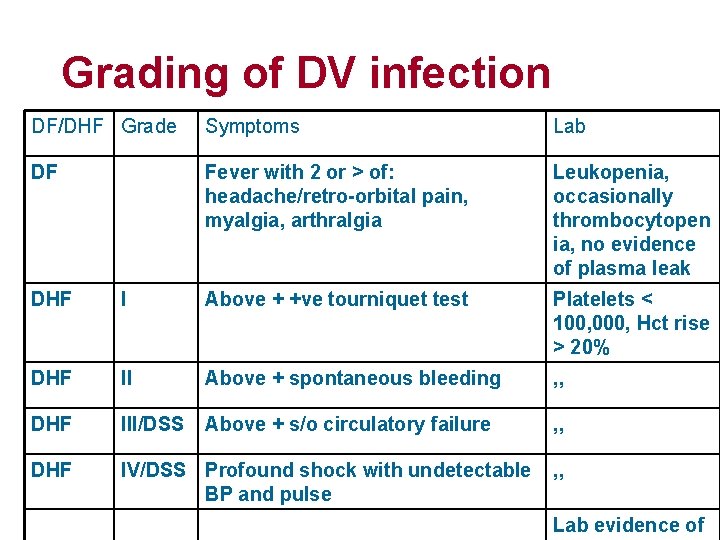 Grading of DV infection

| DF/DHF | Grade | Symptoms | Lab |
|---|---|---|---|
| DF | | Fever with 2 or > of: headache/retro-orbital pain, myalgia, arthralgia | Leukopenia, occasionally thrombocytopenia, no evidence of plasma leak |
| DHF | I | Above + +ve tourniquet test | Platelets < 100,000, Hct rise > 20% |
| DHF | II | Above + spontaneous bleeding | ,, |
| DHF | III/DSS | Above + s/o circulatory failure | ,, |
| DHF | IV/DSS | Profound shock with undetectable BP and pulse | ,, |
| | | | Lab evidence of |